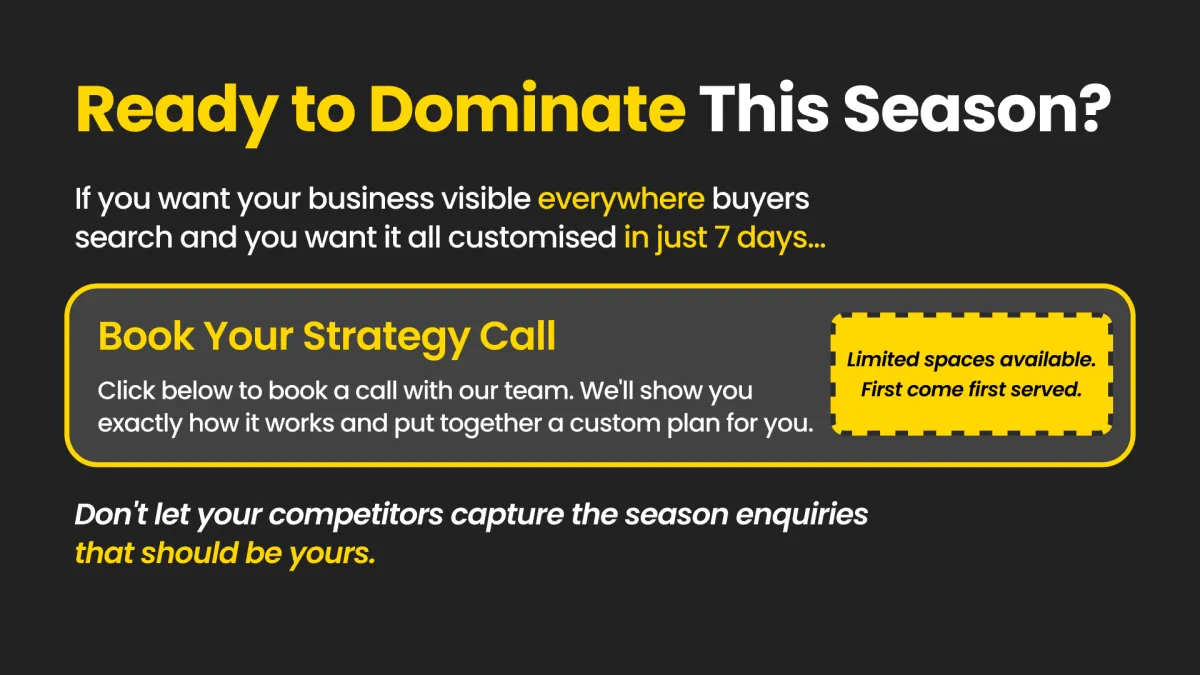 Ready to Dominate This Season?

If you want your business visible everywhere buyers search and you want it all customised in just 7 days...

Book Your Strategy Call

Click below to book a call with our team. We'll show you exactly how it works and put together a custom plan for you.

Limited spaces available. First come first served.

Don't let your competitors capture the season enquiries that should be yours.